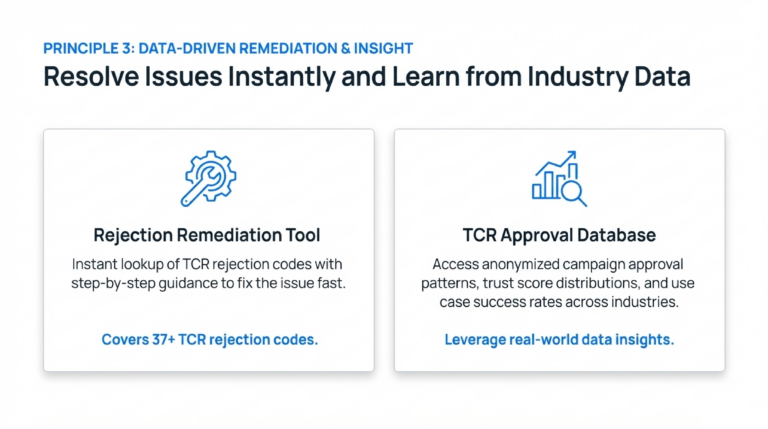 PRINCIPLE 3: DATA-DRIVEN REMEDIATION & INSIGHT

Resolve Issues Instantly and Learn from Industry Data

Rejection Remediation Tool

Instant lookup of TCR rejection codes with step-by-step guidance to fix the issue fast.

Covers 37+ TCR rejection codes.

TCR Approval Database

Access anonymized campaign approval patterns, trust score distributions, and use case success rates across industries.

Leverage real-world data insights.